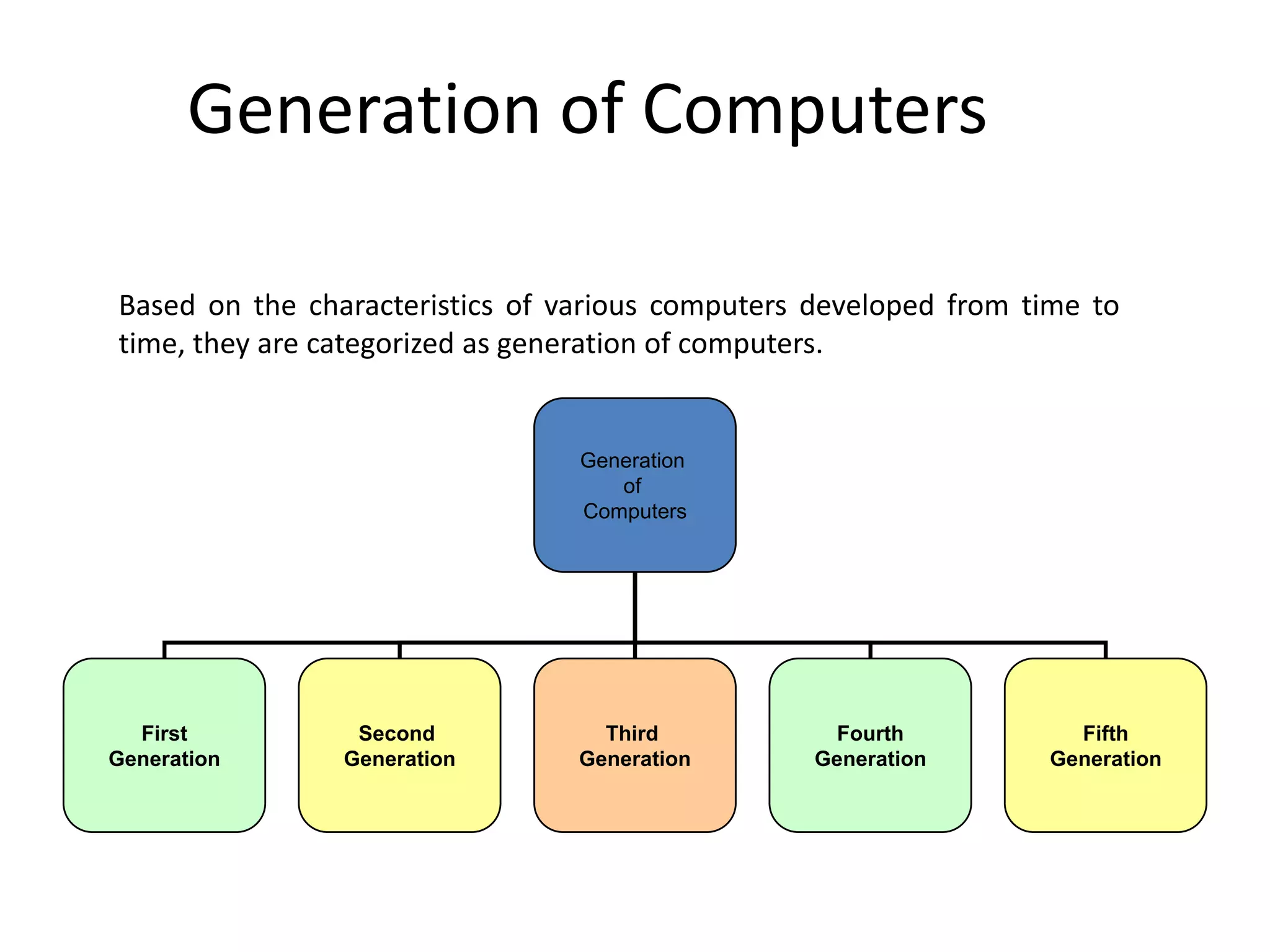 Generation of Computers

Based on the characteristics of various computers developed from time to time, they are categorized as generation of computers.

Generation of Computers

First Generation

Second Generation

Third Generation

Fourth Generation

Fifth Generation